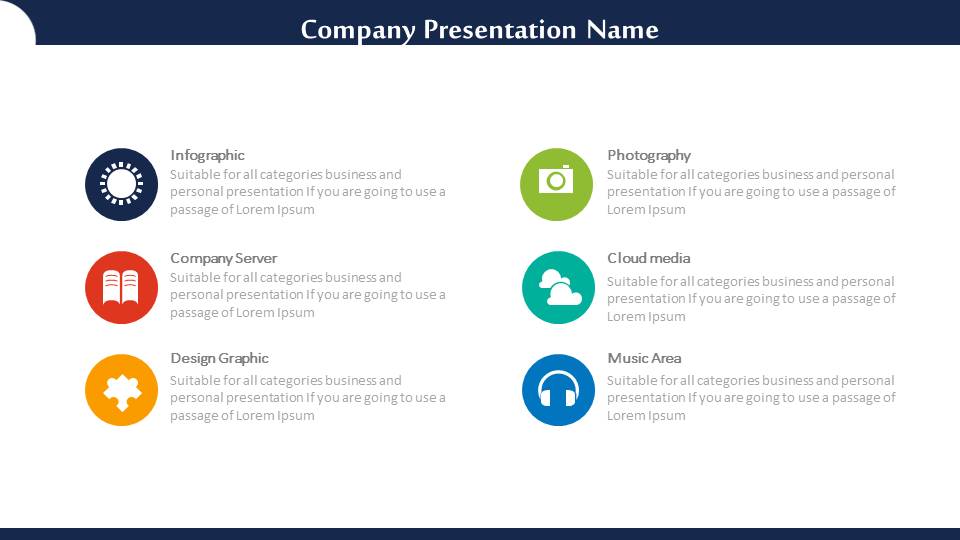 Company Presentation Name

Infographic
Suitable for all categories business and personal presentation If you are going to use a passage of Lorem Ipsum

Company Server
Suitable for all categories business and personal presentation If you are going to use a passage of Lorem Ipsum

Design Graphic
Suitable for all categories business and personal presentation If you are going to use a passage of Lorem Ipsum

Photography
Suitable for all categories business and personal presentation If you are going to use a passage of Lorem Ipsum

Cloud media
Suitable for all categories business and personal presentation If you are going to use a passage of Lorem Ipsum

Music Area
Suitable for all categories business and personal presentation If you are going to use a passage of Lorem Ipsum